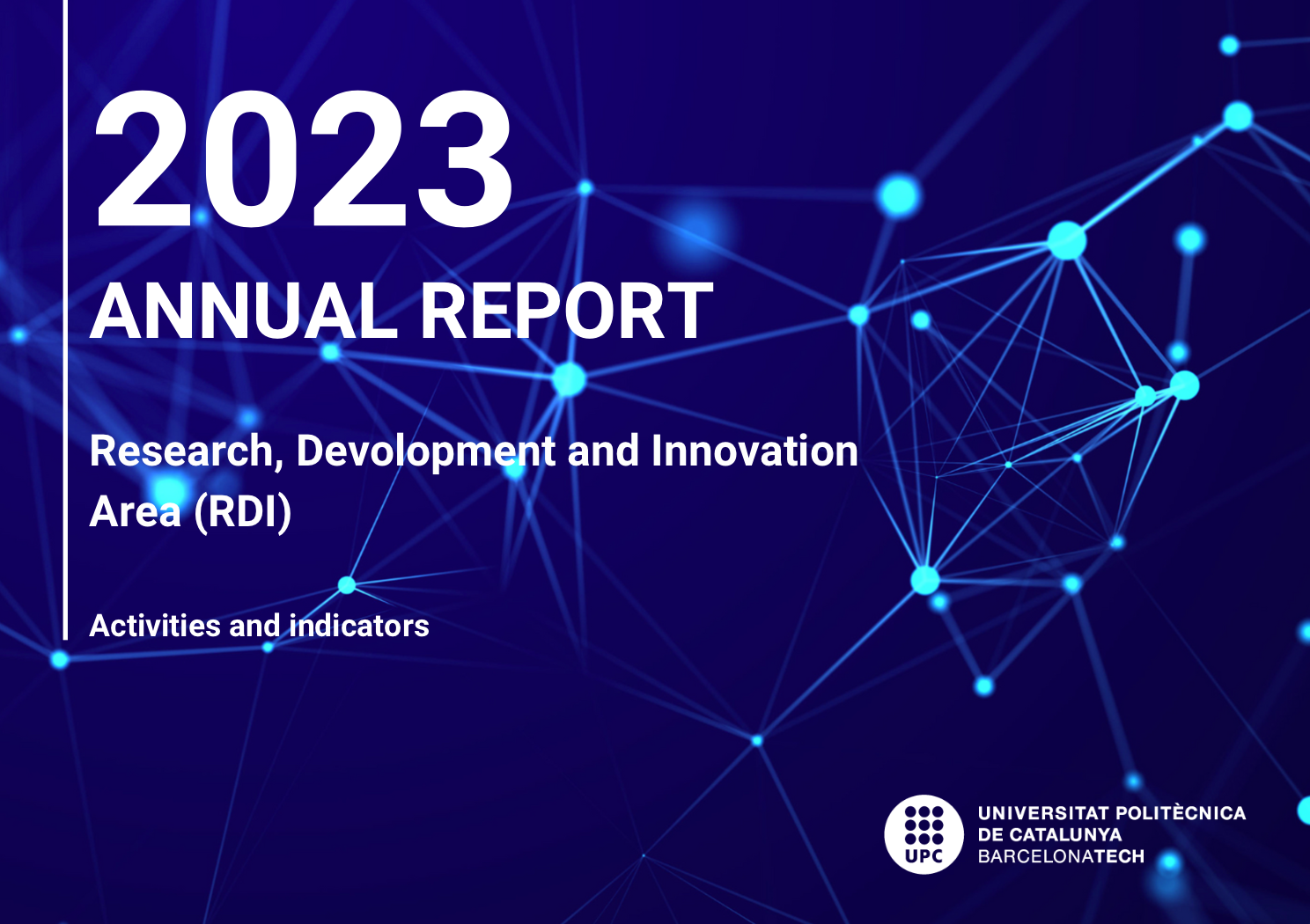 2023
ANNUAL REPORT

Research, Devolopment and Innovation Area (RDI)

Activities and indicators

UPC
UNIVERSITAT POLITÈCNICA DE CATALUNYA BARCELONATECH